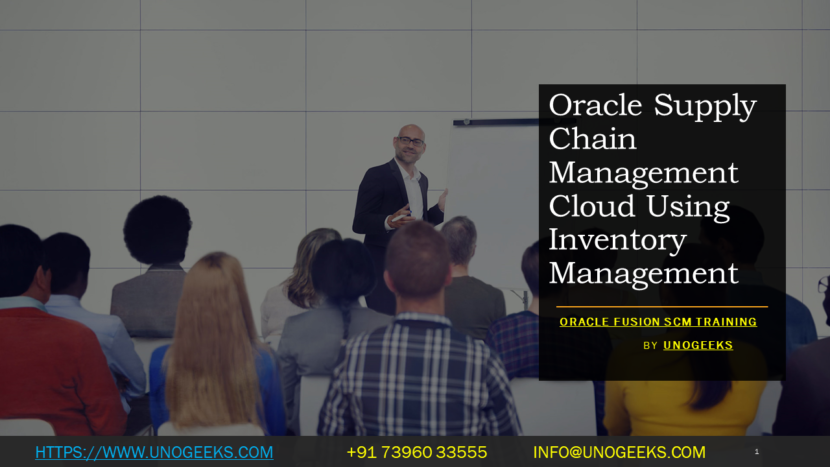 Oracle Supply Chain Management Cloud Using Inventory Management

ORACLE FUSION SCM TRAINING

BY UNOGEEKS

HTTPS://WWW.UNOGEEKS.COM +91 73960 33555 INFO@UNOGEEKS.COM 1